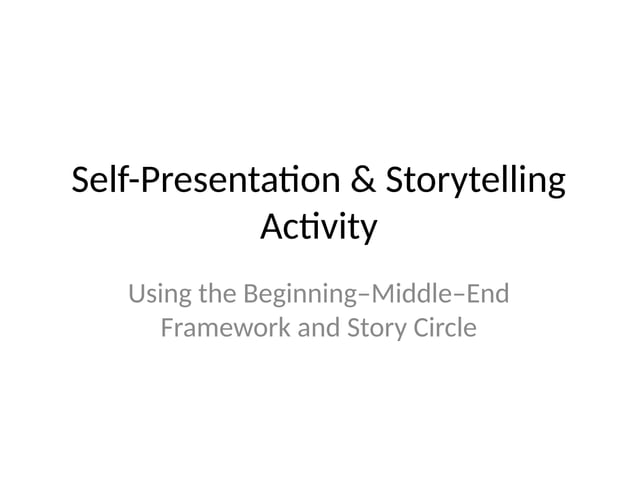 Self-Presentation & Storytelling Activity

Using the Beginning–Middle–End Framework and Story Circle